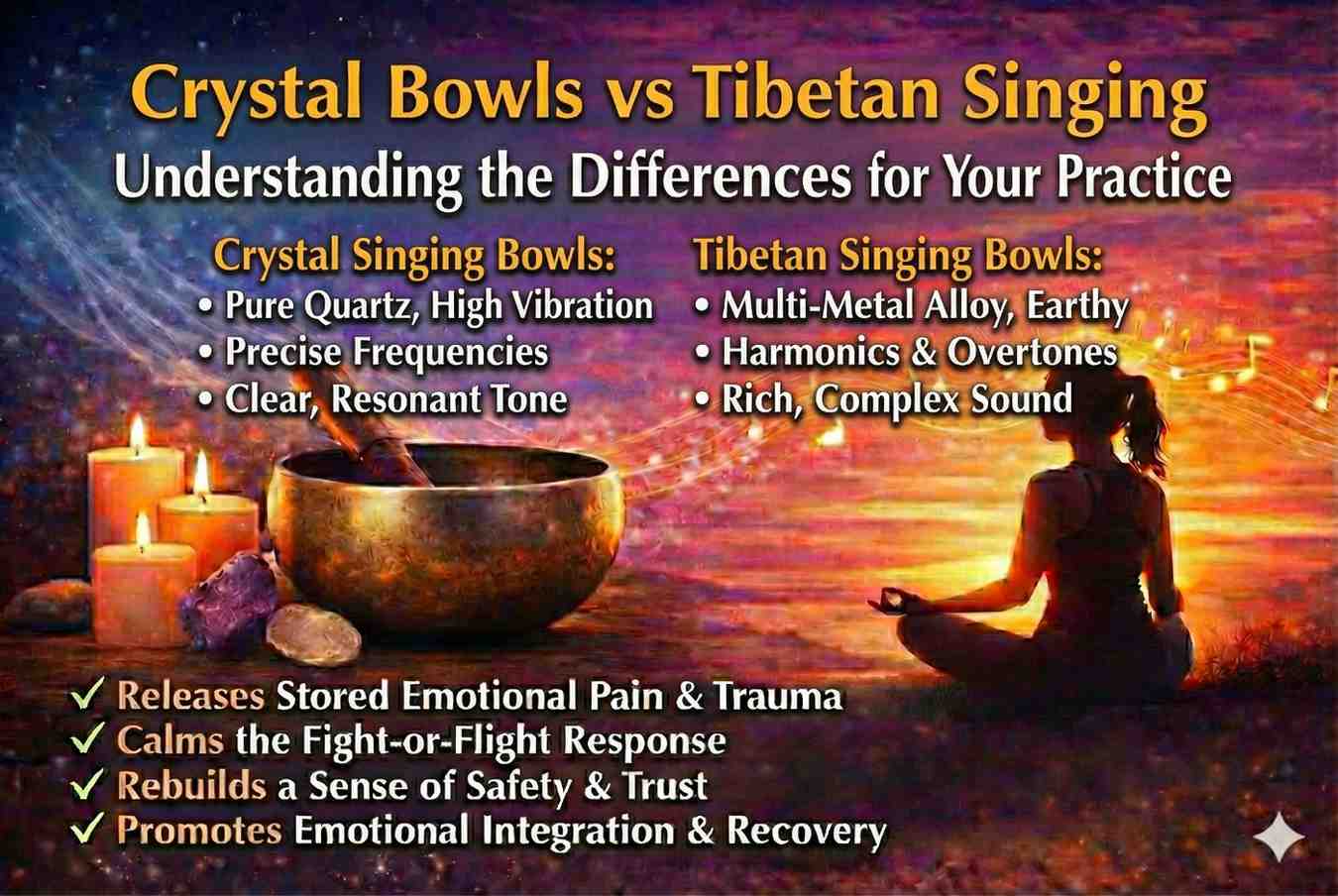 Crystal Bowls vs Tibetan Singing
Understanding the Differences for Your Practice

Crystal Singing Bowls:
• Pure Quartz, High Vibration
• Precise Frequencies
• Clear, Resonant Tone

Tibetan Singing Bowls:
• Multi-Metal Alloy, Earthy
• Harmonics & Overtones
• Rich, Complex Sound

✓ Releases Stored Emotional Pain & Trauma
✓ Calms the Fight-or-Flight Response
✓ Rebuilds a Sense of Safety & Trust
✓ Promotes Emotional Integration & Recovery